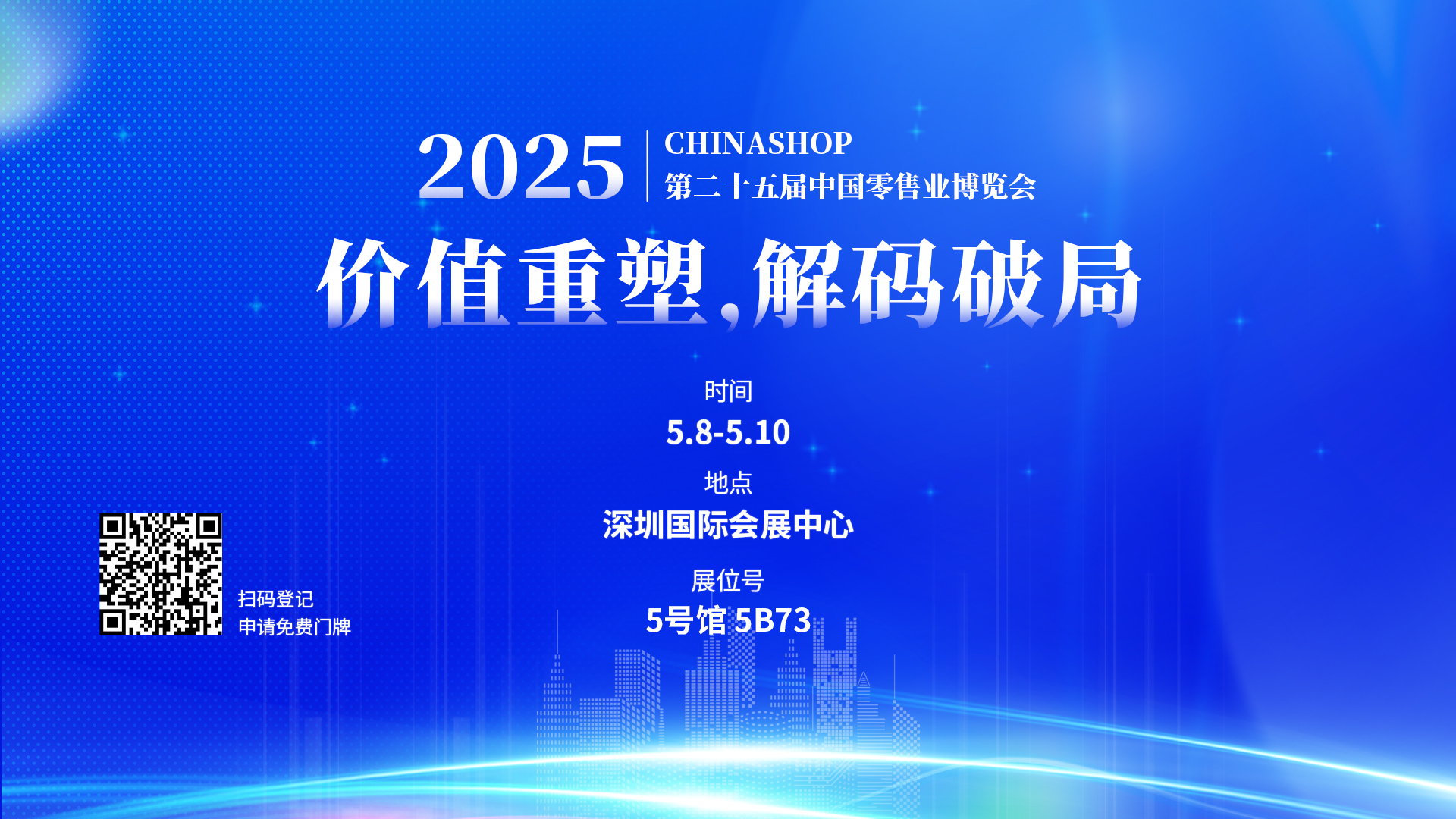 2025 CHINASHOP
第二十五届中国零售业博览会

价值重塑,解码破局

时间
5.8-5.10

地点
深圳国际会展中心

展位号
5号馆 5B73

扫码登记
申请免费门牌